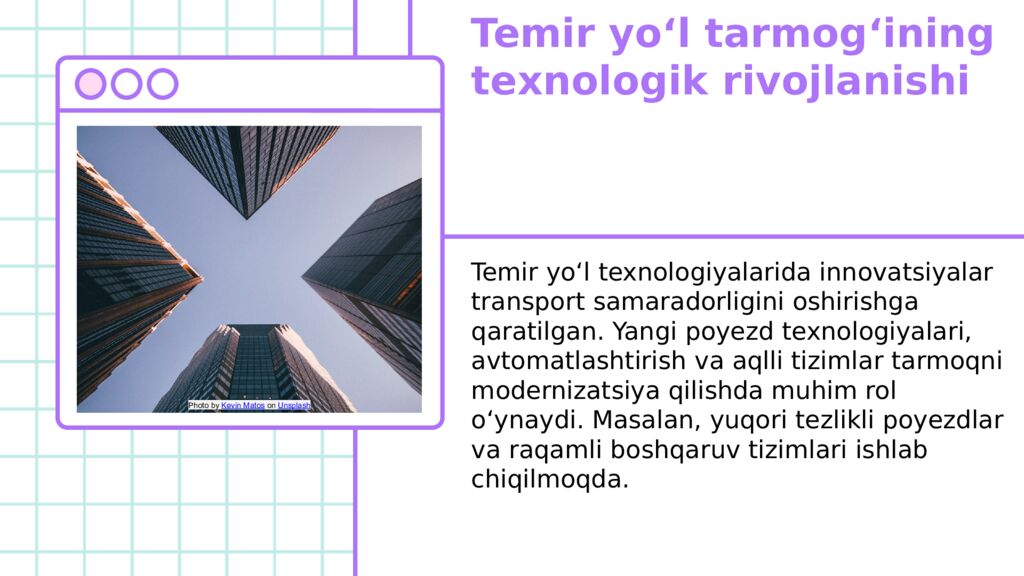 Temir yo‘l tarmog‘ining texnologik rivojlanishi

Photo by Kevin Matos on Unsplash

Temir yo‘l texnologiyalarida innovatsiyalar transport samaradorligini oshirishga qaratilgan. Yangi poyezd texnologiyalari, avtomatlashtirish va aqlli tizimlar tarmoqni modernizatsiya qilishda muhim rol o‘ynaydi. Masalan, yuqori tezlikli poyezdlar va raqamli boshqaruv tizimlari ishlab chiqilmoqda.